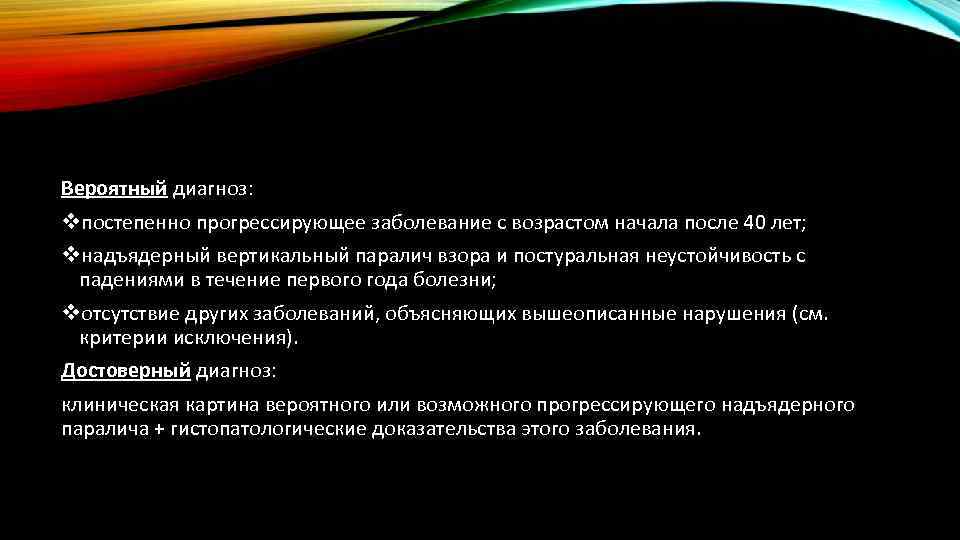 Вероятный диагноз:

❖постепенно прогрессирующее заболевание с возрастом начала после 40 лет;

❖надъядерный вертикальный паралич взора и постуральная неустойчивость с падениями в течение первого года болезни;

❖отсутствие других заболеваний, объясняющих вышеописанные нарушения (см. критерии исключения).

Достоверный диагноз:

клиническая картина вероятного или возможного прогрессирующего надъядерного паралича + гистопатологические доказательства этого заболевания.